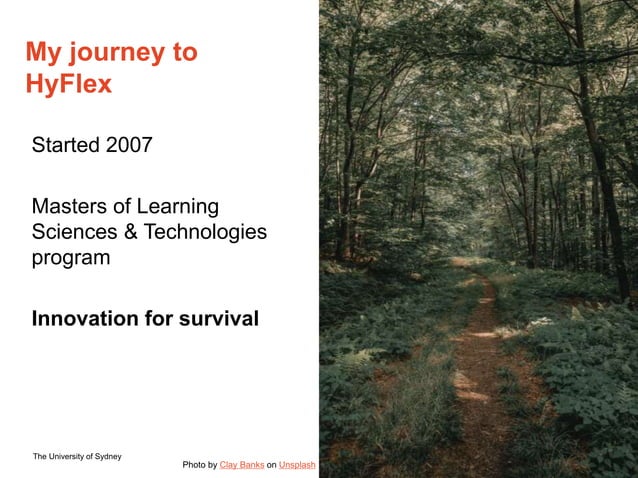 My journey to HyFlex

Started 2007

Masters of Learning Sciences & Technologies program

Innovation for survival

The University of Sydney

Photo by Clay Banks on Unsplash